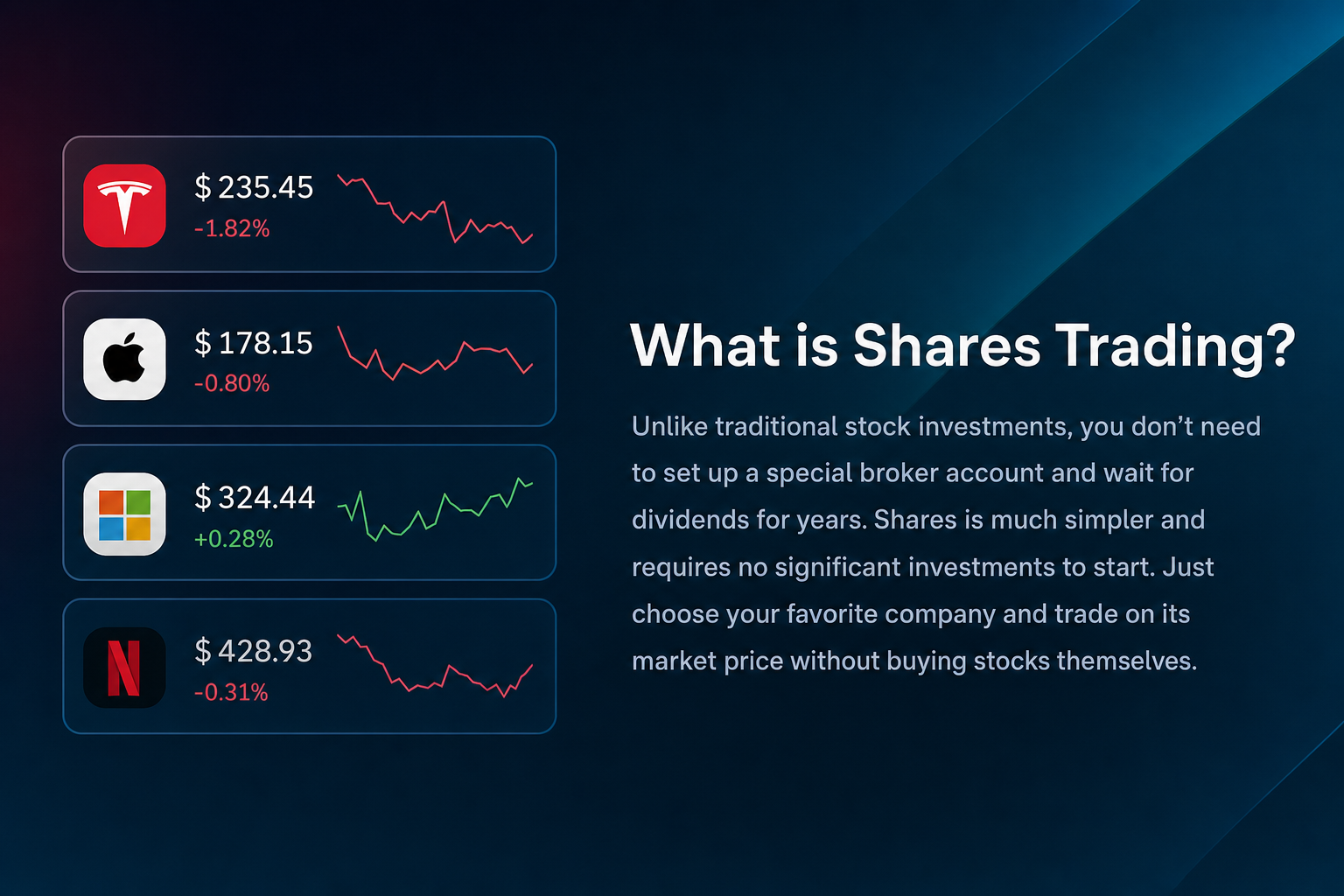 $ 235.45
-1.82%

$ 178.15
-0.80%

$ 324.44
+0.28%

N

$ 428.93
-0.31%

What is Shares Trading?

Unlike traditional stock investments, you don't need to set up a special broker account and wait for dividends for years. Shares is much simpler and requires no significant investments to start. Just choose your favorite company and trade on its market price without buying stocks themselves.